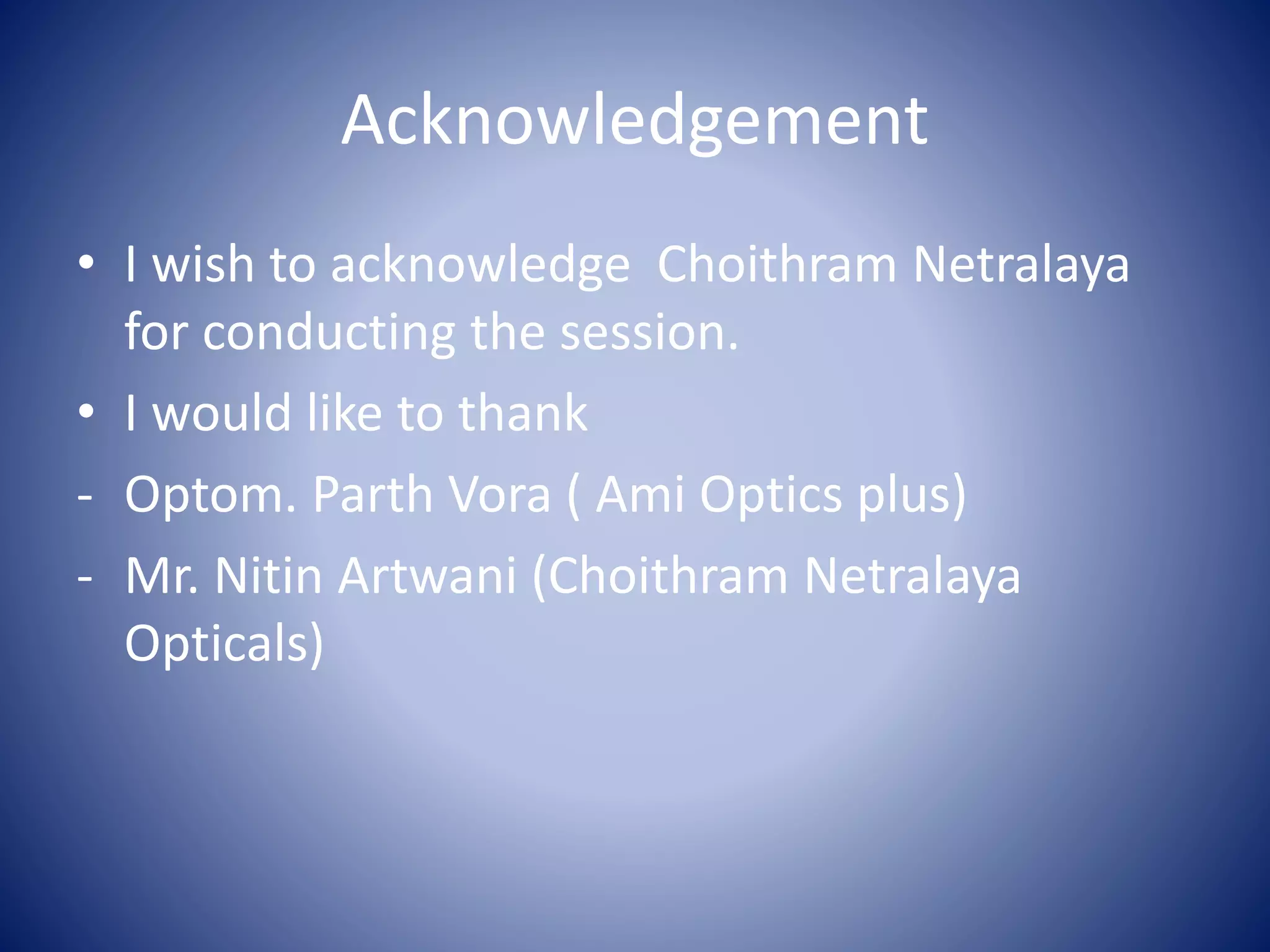 Acknowledgement

• I wish to acknowledge Choithram Netralaya for conducting the session.

• I would like to thank

- Optom. Parth Vora ( Ami Optics plus)

- Mr. Nitin Artwani (Choithram Netralaya Opticals)